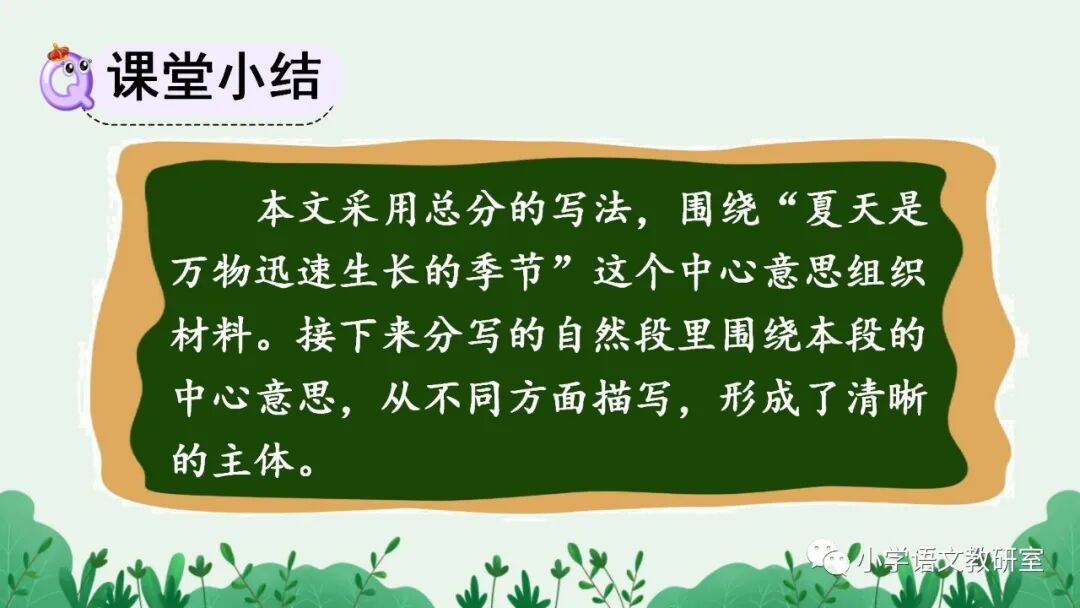 课堂小结

本文采用总分的写法，围绕“夏天是万物迅速生长的季节”这个中心意思组织材料。接下来分写的自然段里围绕本段的中心意思，从不同方面描写，形成了清晰的主体。

小学语文教研室